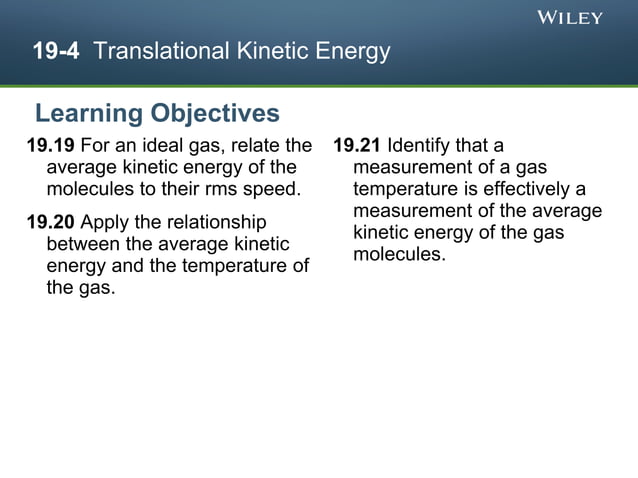 WILEY

19-4 Translational Kinetic Energy

Learning Objectives

19.19 For an ideal gas, relate the average kinetic energy of the molecules to their rms speed.

19.20 Apply the relationship between the average kinetic energy and the temperature of the gas.

19.21 Identify that a measurement of a gas temperature is effectively a measurement of the average kinetic energy of the gas molecules.